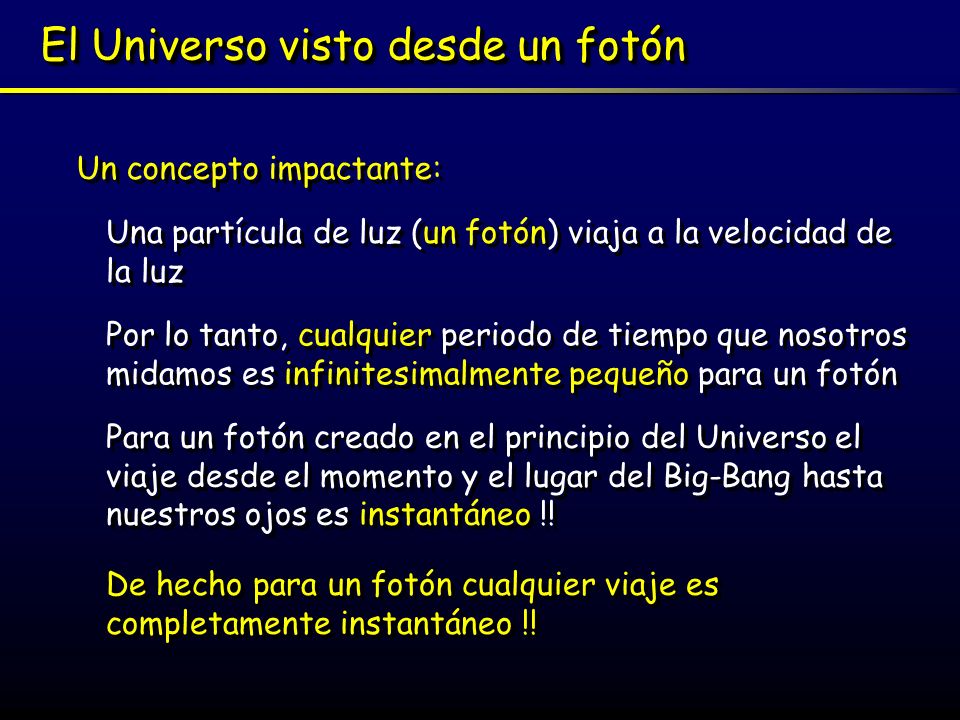 El Universo visto desde un fotón

Un concepto impactante:

Una partícula de luz (un fotón) viaja a la velocidad de la luz

Por lo tanto, cualquier periodo de tiempo que nosotros midamos es infinitesimalmente pequeño para un fotón

Para un fotón creado en el principio del Universo el viaje desde el momento y el lugar del Big-Bang hasta nuestros ojos es instantáneo !!

De hecho para un fotón cualquier viaje es completamente instantáneo !!